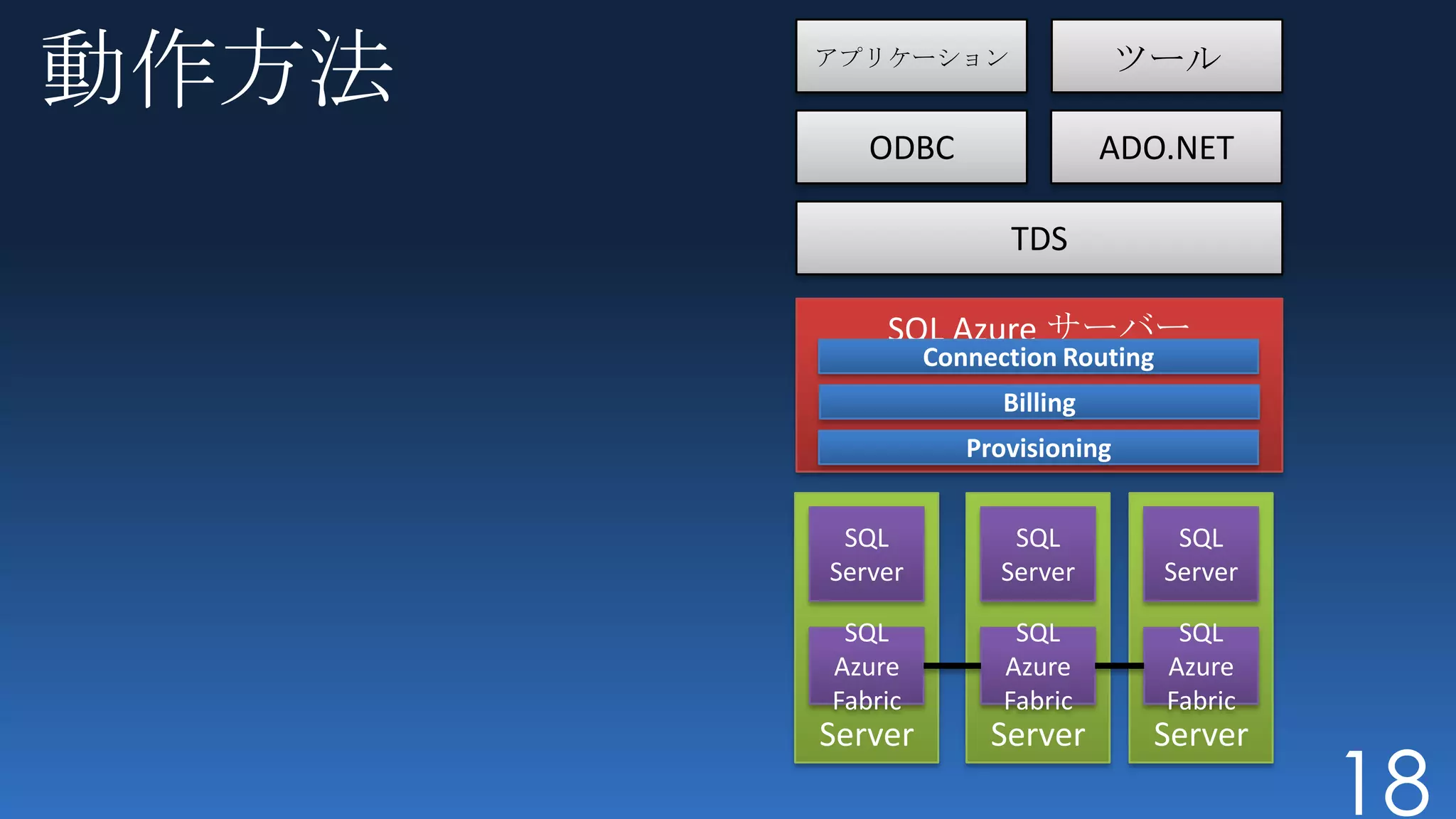 動作方法

アプリケーション

ツール

ODBC

ADO.NET

TDS

SQL Azure サーバー

Connection Routing

Billing

Provisioning

SQL Server

SQL Azure Fabric

Server

SQL Server

SQL Azure Fabric

Server

SQL Server

SQL Azure Fabric

Server

18